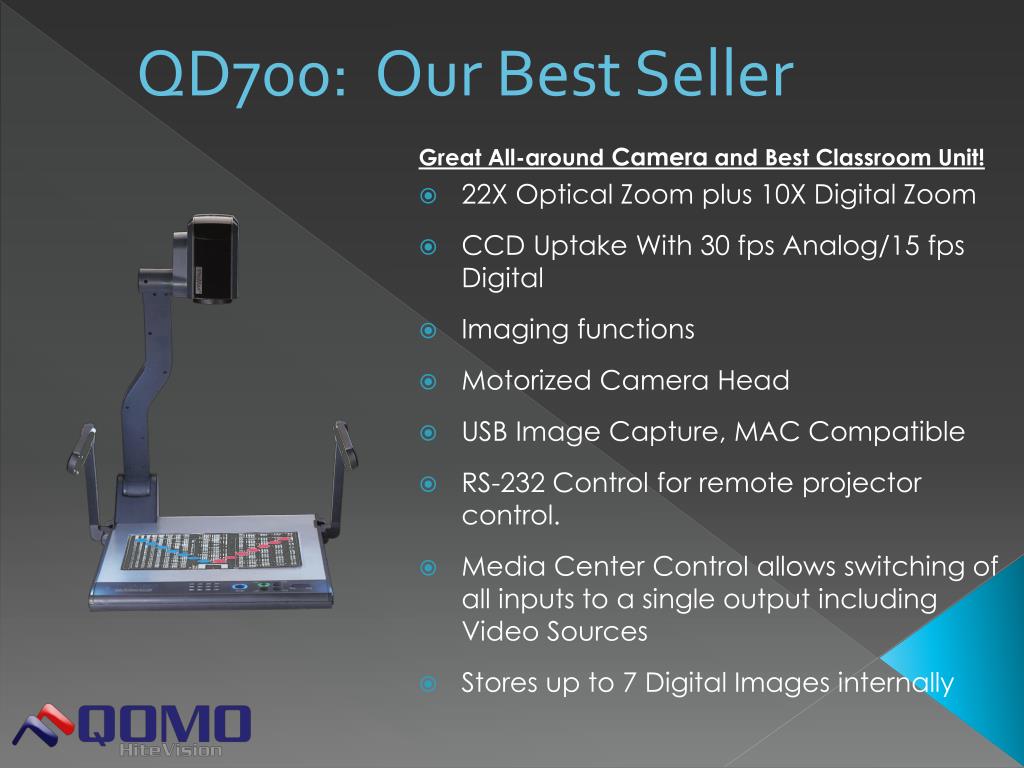 QD700: Our Best Seller

Great All-around Camera and Best Classroom Unit!

22X Optical Zoom plus 10X Digital Zoom

CCD Uptake With 30 fps Analog/15 fps Digital

Imaging functions

Motorized Camera Head

USB Image Capture, MAC Compatible

RS-232 Control for remote projector control.

Media Center Control allows switching of all inputs to a single output including Video Sources

Stores up to 7 Digital Images internally

QOMO
HiteVision